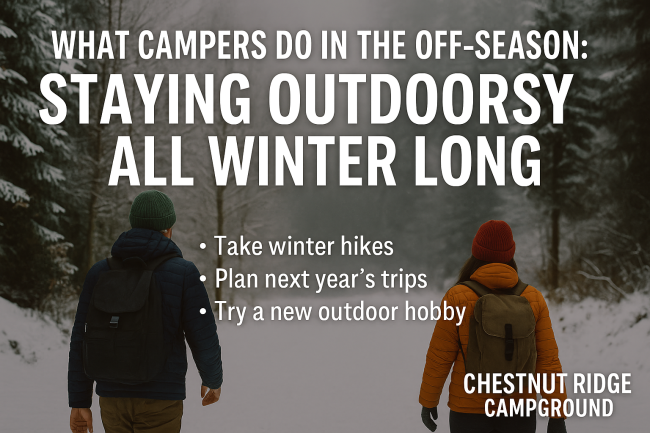 WHAT CAMPERS DO IN THE OFF-SEASON:
STAYING OUTDOORSY ALL WINTER LONG

• Take winter hikes
• Plan next year's trips
• Try a new outdoor hobby

CHESTNUT RIDGE CAMPGROUND